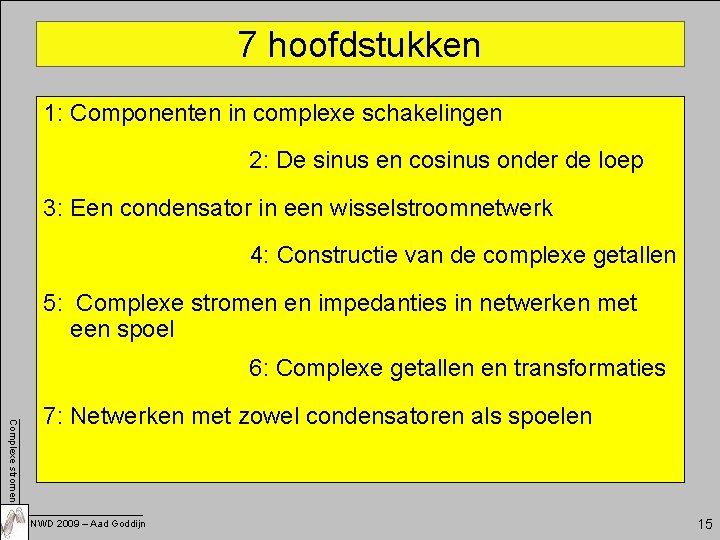 7 hoofdstukken

1: Componenten in complexe schakelingen

2: De sinus en cosinus onder de loep

3: Een condensator in een wisselstroomnetwerk

4: Constructie van de complexe getallen

5: Complexe stromen en impedanties in netwerken met een spoel

6: Complexe getallen en transformaties

7: Netwerken met zowel condensatoren als spoelen

Complexe stromen

NWD 2009 – Aad Goddijn

15